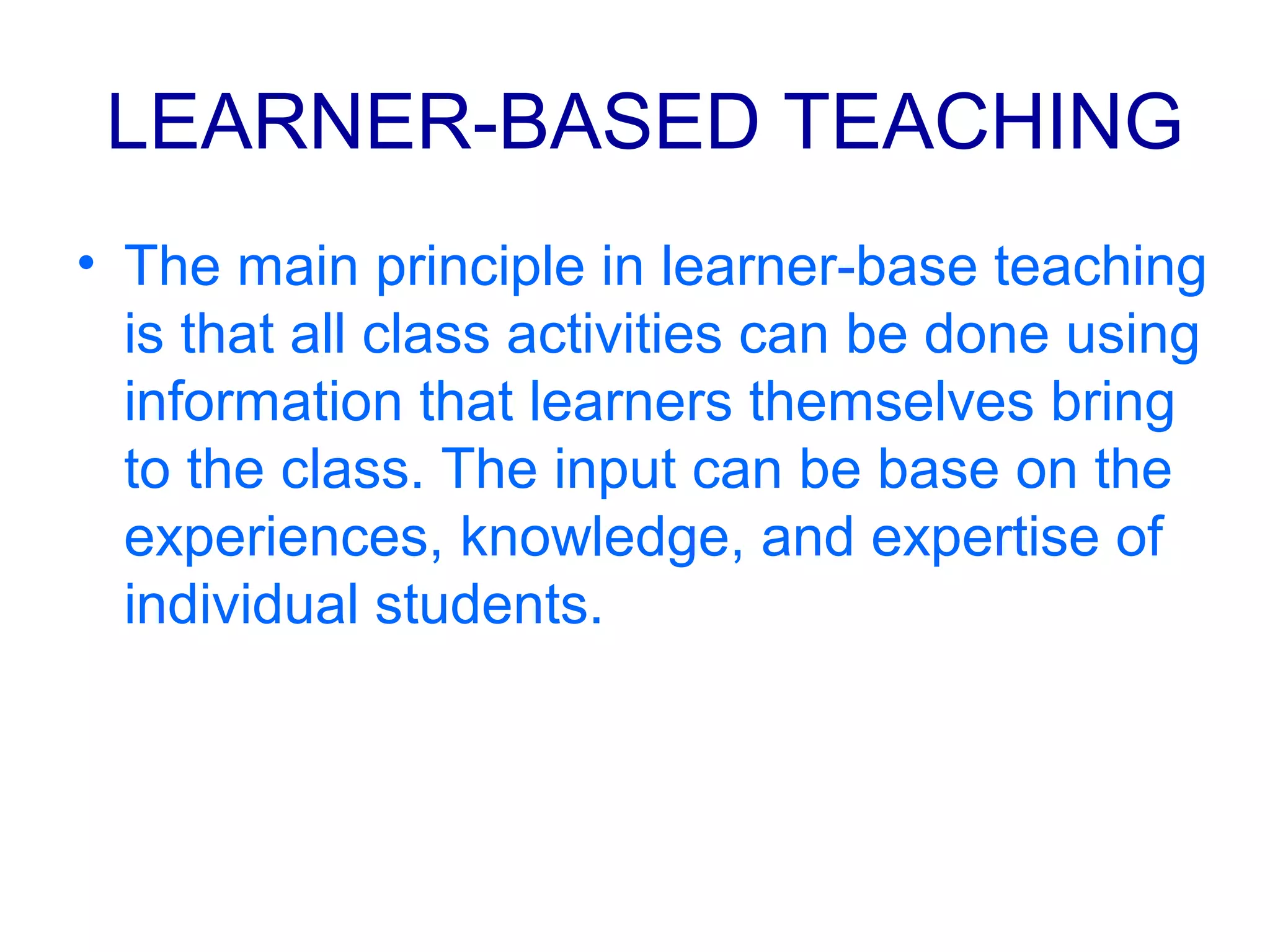 LEARNER-BASED TEACHING

• The main principle in learner-base teaching is that all class activities can be done using information that learners themselves bring to the class. The input can be base on the experiences, knowledge, and expertise of individual students.